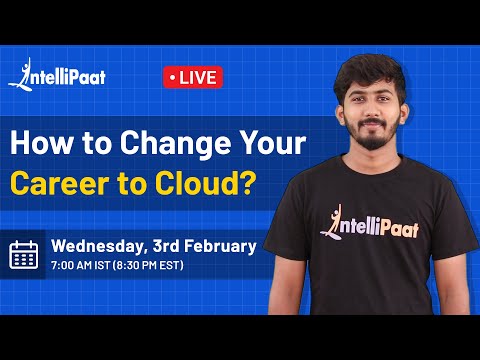 IntelliPaat

• LIVE

How to Change Your Career to Cloud?

Wednesday, 3rd February
7:00 AM IST (8:30 PM EST)

IntelliPaat